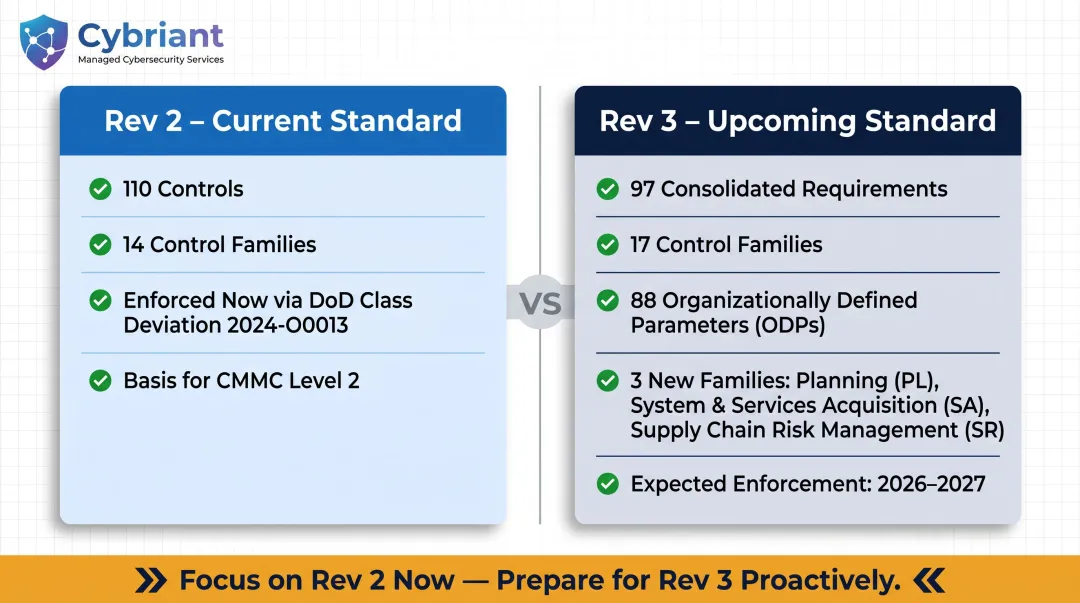 Cybriant
Managed Cybersecurity Services

Rev 2 – Current Standard

110 Controls

14 Control Families

Enforced Now via DoD Class Deviation 2024-O0013

Basis for CMMC Level 2

VS

Rev 3 – Upcoming Standard

97 Consolidated Requirements

17 Control Families

88 Organizationally Defined Parameters (ODPs)

3 New Families: Planning (PL), System & Services Acquisition (SA), Supply Chain Risk Management (SR)

Expected Enforcement: 2026–2027

Focus on Rev 2 Now — Prepare for Rev 3 Proactively.